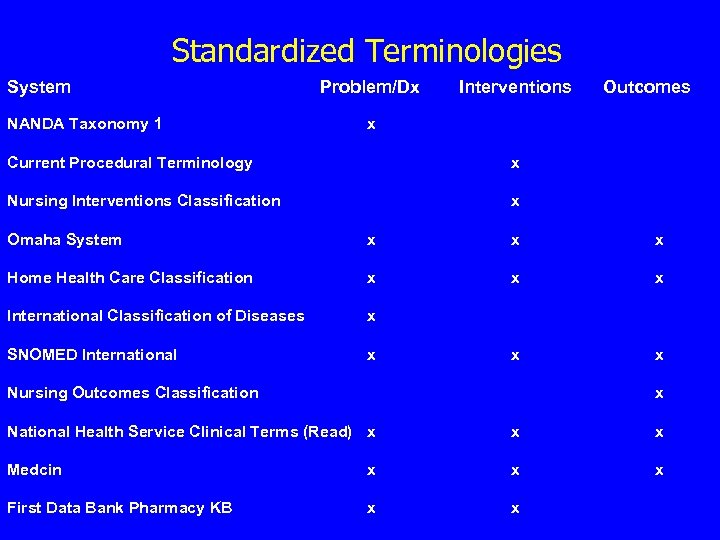 Standardized Terminologies

| System | Problem/Dx | Interventions | Outcomes |
|---|---|---|---|
| NANDA Taxonomy 1 | x | | |
| Current Procedural Terminology | | x | |
| Nursing Interventions Classification | | x | |
| Omaha System | x | x | x |
| Home Health Care Classification | x | x | x |
| International Classification of Diseases | x | | |
| SNOMED International | x | x | x |
| Nursing Outcomes Classification | | | x |
| National Health Service Clinical Terms (Read) | x | x | x |
| Medcin | x | x | x |
| First Data Bank Pharmacy KB | x | x | |